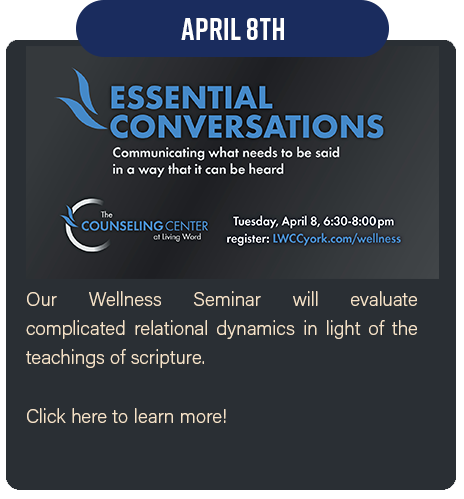 APRIL 8TH

ESSENTIAL CONVERSATIONS

Communicating what needs to be said in a way that it can be heard

The COUNSELING CENTER at Living Word

Tuesday, April 8, 6:30-8:00pm
register: LWCCyork.com/wellness

Our Wellness Seminar will evaluate complicated relational dynamics in light of the teachings of scripture.

Click here to learn more!